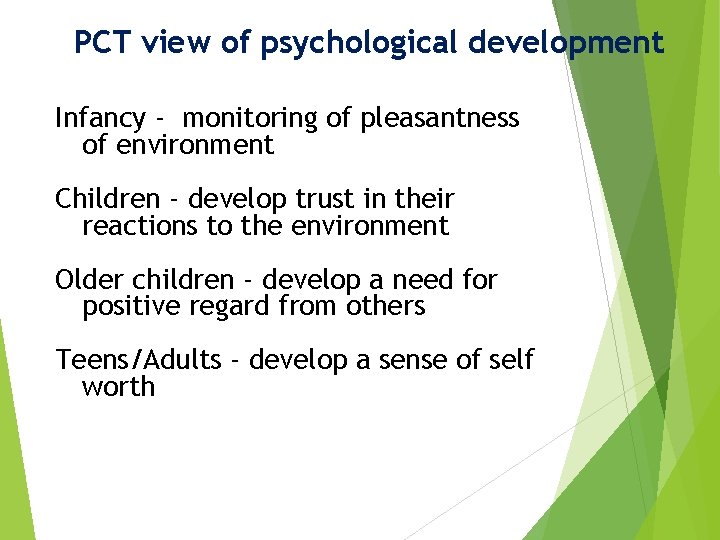 PCT view of psychological development

Infancy - monitoring of pleasantness of environment

Children - develop trust in their reactions to the environment

Older children - develop a need for positive regard from others

Teens/Adults - develop a sense of self worth